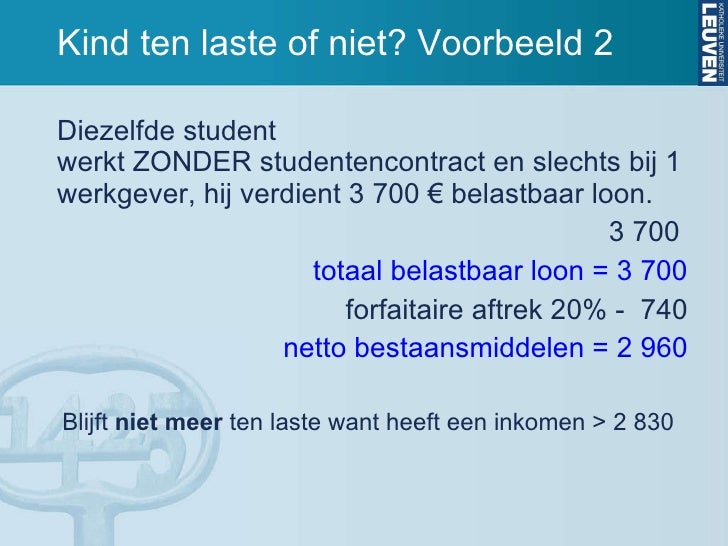 Kind ten laste of niet? Voorbeeld 2

KATHOLIEKE UNIVERSITEIT LEUVEN

Diezelfde student
werkt ZONDER studentencontract en slechts bij 1 werkgever, hij verdient 3 700 € belastbaar loon.

3 700

totaal belastbaar loon = 3 700

forfaitaire aftrek 20% - 740

netto bestaansmiddelen = 2 960

Blijft niet meer ten laste want heeft een inkomen > 2 830

1425